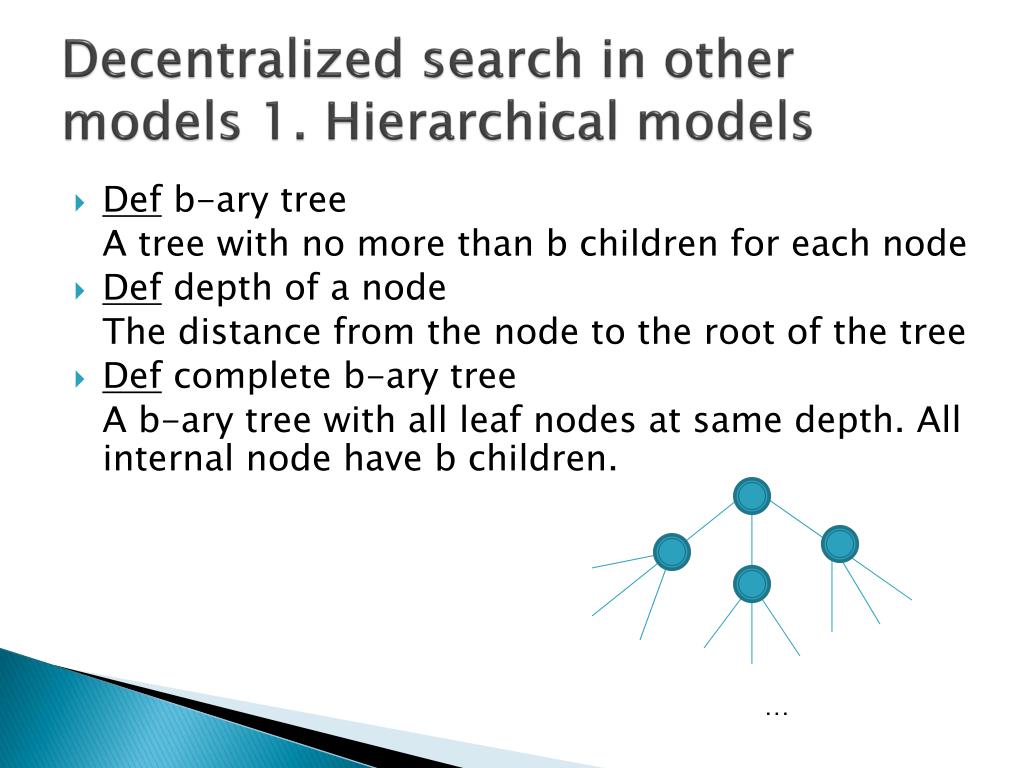 Decentralized search in other models 1. Hierarchical models

Def b-ary tree

A tree with no more than b children for each node

Def depth of a node

The distance from the node to the root of the tree

Def complete b-ary tree

A b-ary tree with all leaf nodes at same depth. All internal node have b children.

…